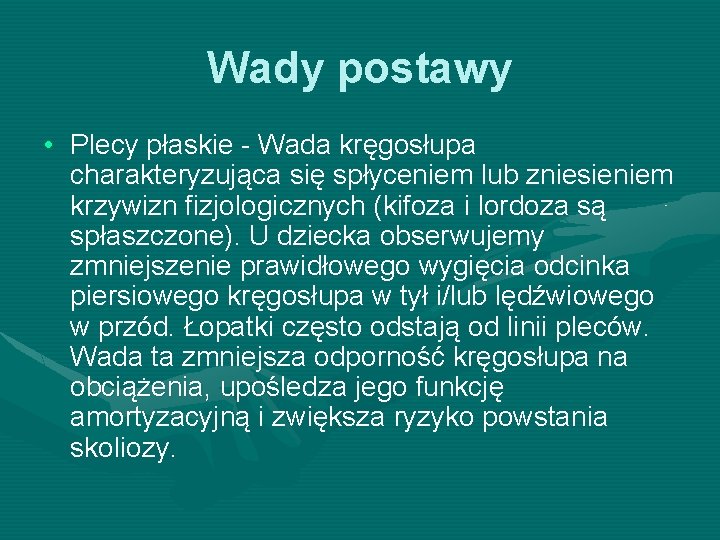 Wady postawy

• Plecy płaskie - Wada kręgosłupa charakteryzująca się spłyceniem lub zniesieniem krzywizn fizjologicznych (kifoza i lordoza są spłaszczone). U dziecka obserwujemy zmniejszenie prawidłowego wygięcia odcinka piersiowego kręgosłupa w tył i/lub lędźwiowego w przód. Łopatki często odstają od linii pleców. Wada ta zmniejsza odporność kręgosłupa na obciążenia, upośledza jego funkcję amortyzacyjną i zwiększa ryzyko powstania skoliozy.